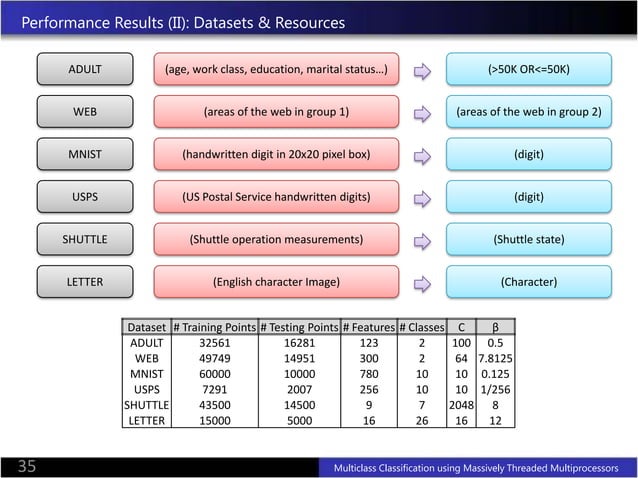 Performance Results (II): Datasets & Resources

ADULT (age, work class, education, marital status…) (>50K OR<=50K)

WEB (areas of the web in group 1) (areas of the web in group 2)

MNIST (handwritten digit in 20x20 pixel box) (digit)

USPS (US Postal Service handwritten digits) (digit)

SHUTTLE (Shuttle operation measurements) (Shuttle state)

LETTER (English character Image) (Character)

| Dataset | # Training Points | # Testing Points | # Features | # Classes | C | β |
|---|---|---|---|---|---|---|
| ADULT | 32561 | 16281 | 123 | 2 | 100 | 0.5 |
| WEB | 49749 | 14951 | 300 | 2 | 64 | 7.8125 |
| MNIST | 60000 | 10000 | 780 | 10 | 10 | 0.125 |
| USPS | 7291 | 2007 | 256 | 10 | 10 | 1/256 |
| SHUTTLE | 43500 | 14500 | 9 | 7 | 2048 | 8 |
| LETTER | 15000 | 5000 | 16 | 26 | 16 | 12 |

35

Multiclass Classification using Massively Threaded Multiprocessors